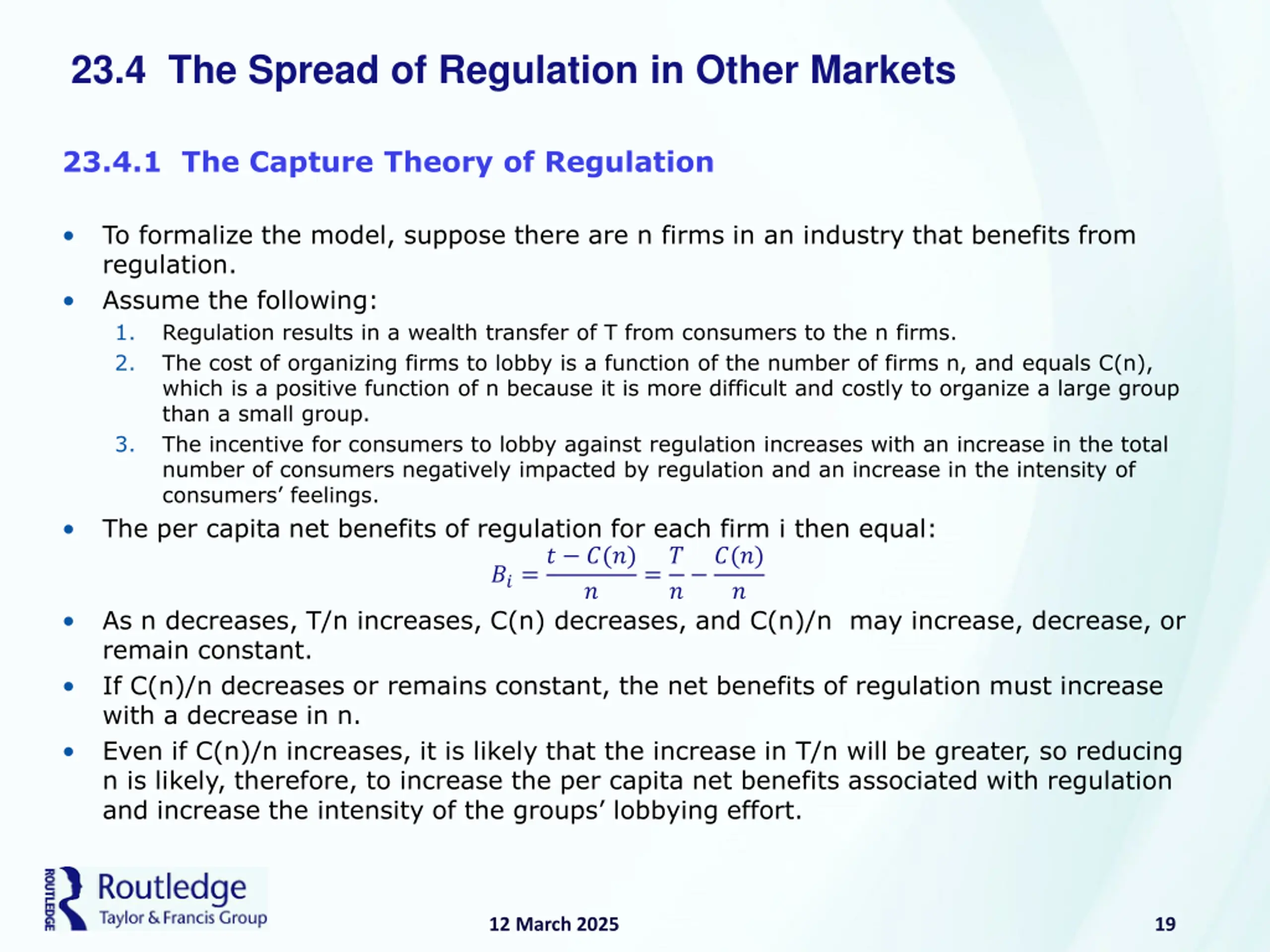 23.4 The Spread of Regulation in Other Markets

23.4.1 The Capture Theory of Regulation

• To formalize the model, suppose there are n firms in an industry that benefits from regulation.
• Assume the following:
1. Regulation results in a wealth transfer of T from consumers to the n firms.
2. The cost of organizing firms to lobby is a function of the number of firms n, and equals C(n), which is a positive function of n because it is more difficult and costly to organize a large group than a small group.
3. The incentive for consumers to lobby against regulation increases with an increase in the total number of consumers negatively impacted by regulation and an increase in the intensity of consumers' feelings.
• The per capita net benefits of regulation for each firm i then equal:
$B_i = \frac{t - C(n)}{n} = \frac{T}{n} - \frac{C(n)}{n}$
• As n decreases, T/n increases, C(n) decreases, and C(n)/n may increase, decrease, or remain constant.
• If C(n)/n decreases or remains constant, the net benefits of regulation must increase with a decrease in n.
• Even if C(n)/n increases, it is likely that the increase in T/n will be greater, so reducing n is likely, therefore, to increase the per capita net benefits associated with regulation and increase the intensity of the groups' lobbying effort.

ROUTLEDGE Routledge Taylor & Francis Group

12 March 2025

19